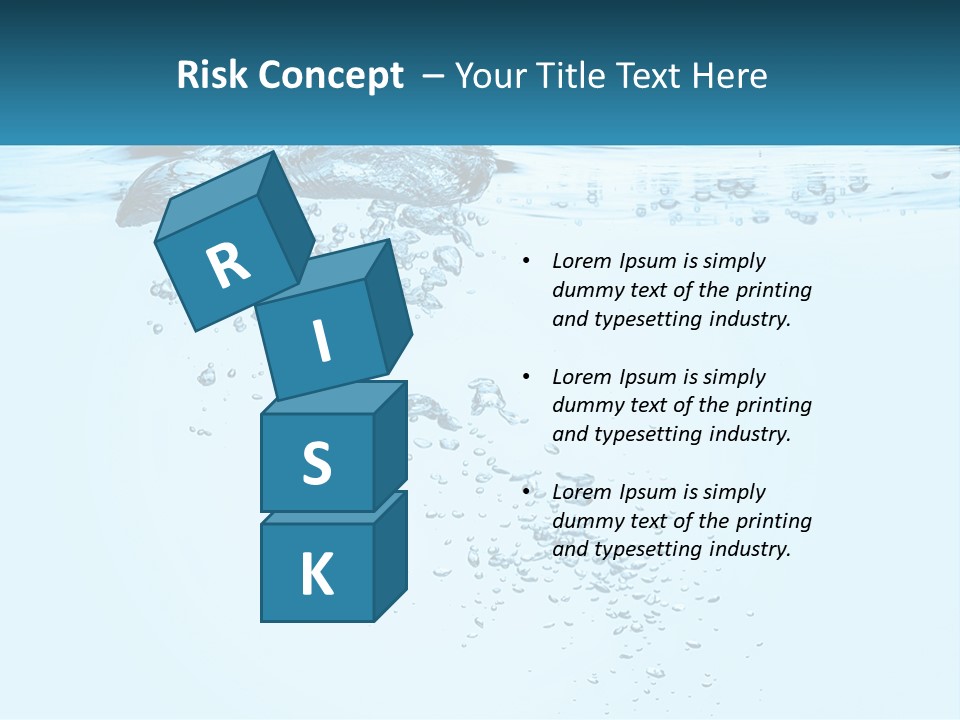 Risk Concept – Your Title Text Here

R
I
S
K

• Lorem Ipsum is simply dummy text of the printing and typesetting industry.

• Lorem Ipsum is simply dummy text of the printing and typesetting industry.

• Lorem Ipsum is simply dummy text of the printing and typesetting industry.